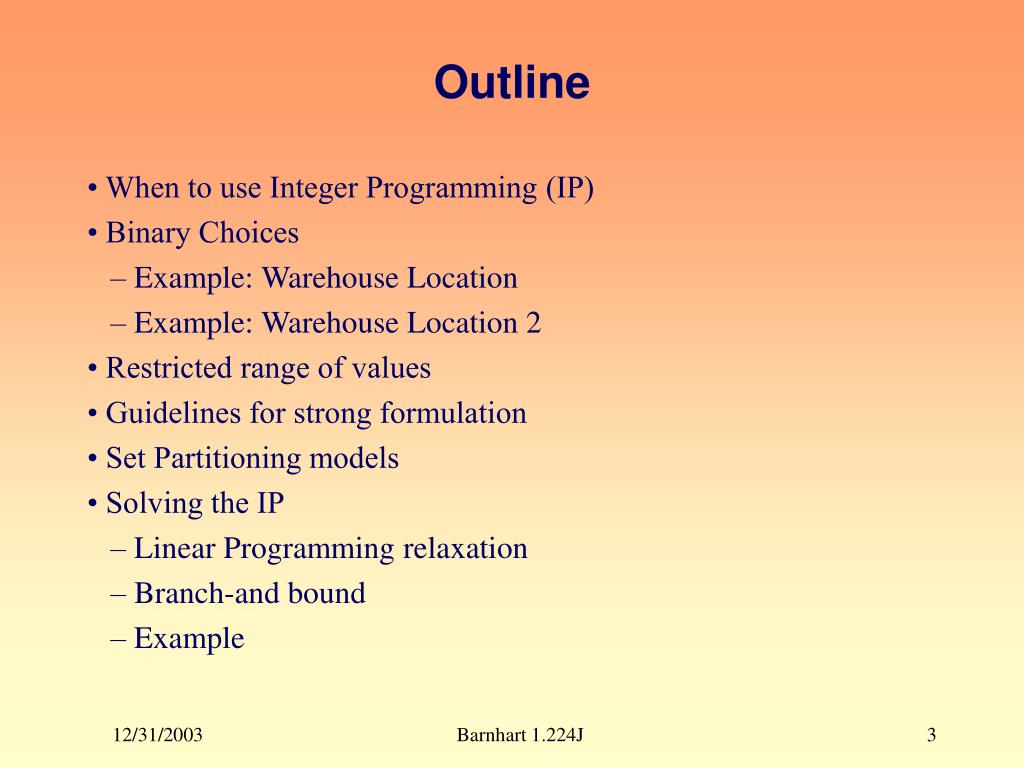 Outline

• When to use Integer Programming (IP)
• Binary Choices
– Example: Warehouse Location
– Example: Warehouse Location 2
• Restricted range of values
• Guidelines for strong formulation
• Set Partitioning models
• Solving the IP
– Linear Programming relaxation
– Branch-and bound
– Example

12/31/2003

Barnhart 1.224J

3